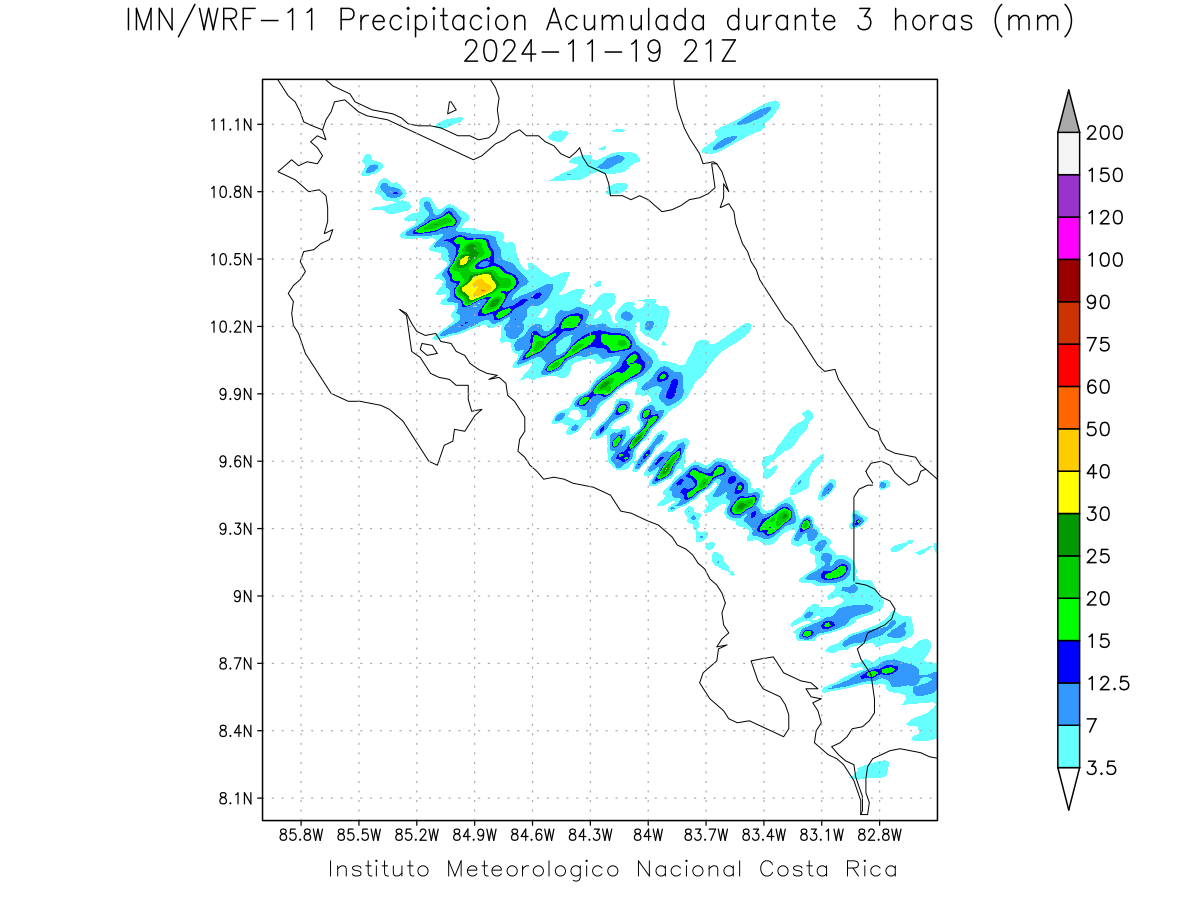 IMN/WRF-11 Precipitacion Acumulada durante 3 horas (mm)
2024-11-19 21Z

11.1N
10.8N
10.5N
10.2N
9.9N
9.6N
9.3N
9N
8.7N
8.4N
8.1N

85.8W 85.5W 85.2W 84.9W 84.6W 84.3W 84W 83.7W 83.4W 83.1W 82.8W

200
150
120
100
90
75
60
50
40
30
25
20
15
12.5
7
3.5

Instituto Meteorologico Nacional Costa Rica